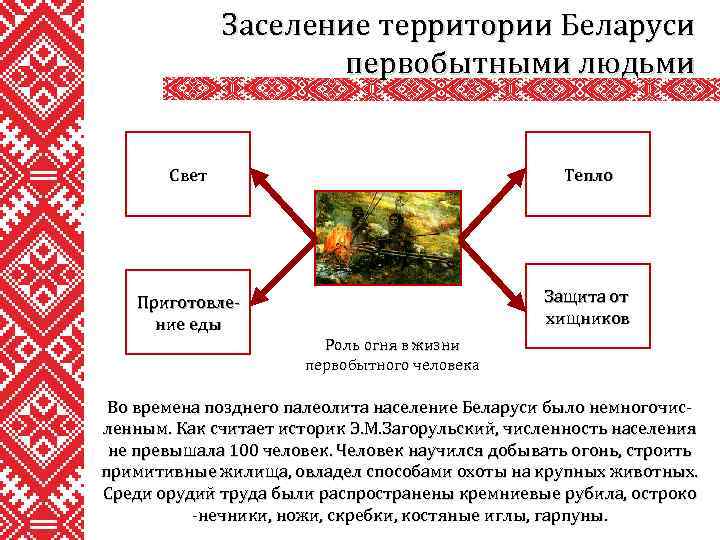 Заселение территории Беларуси первобытными людьми

Свет

Тепло

Приготовление еды

Защита от хищников

Роль огня в жизни первобытного человека

Во времена позднего палеолита население Беларуси было немногочисленным. Как считает историк Э.М.Загорульский, численность населения не превышала 100 человек. Человек научился добывать огонь, строить примитивные жилища, овладел способами охоты на крупных животных. Среди орудий труда были распространены кремниевые рубила, остроко -нечники, ножи, скребки, костяные иглы, гарпуны.